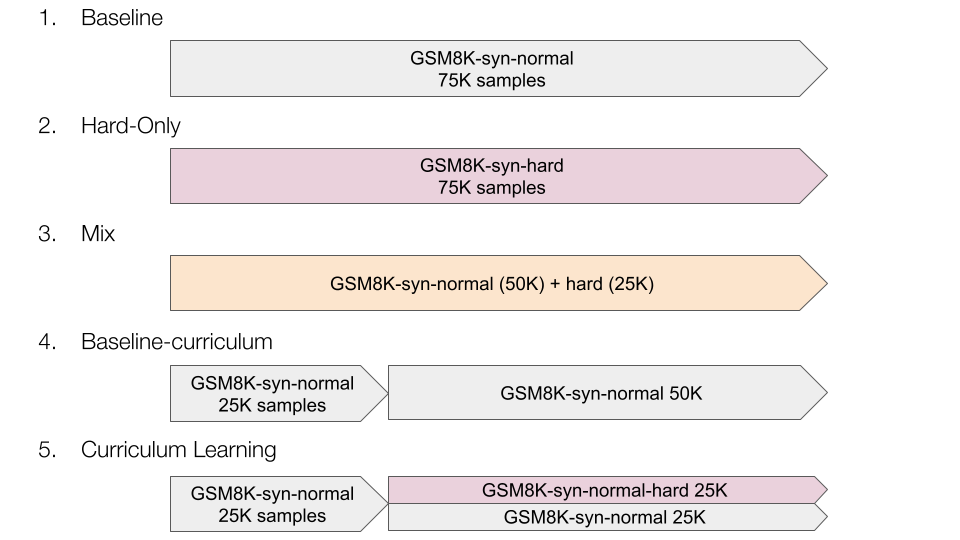 1. Baseline

GSM8K-syn-normal
75K samples

2. Hard-Only

GSM8K-syn-hard
75K samples

3. Mix

GSM8K-syn-normal (50K) + hard (25K)

4. Baseline-curriculum

GSM8K-syn-normal
25K samples

GSM8K-syn-normal 50K

5. Curriculum Learning

GSM8K-syn-normal
25K samples

GSM8K-syn-normal-hard 25K

GSM8K-syn-normal 25K